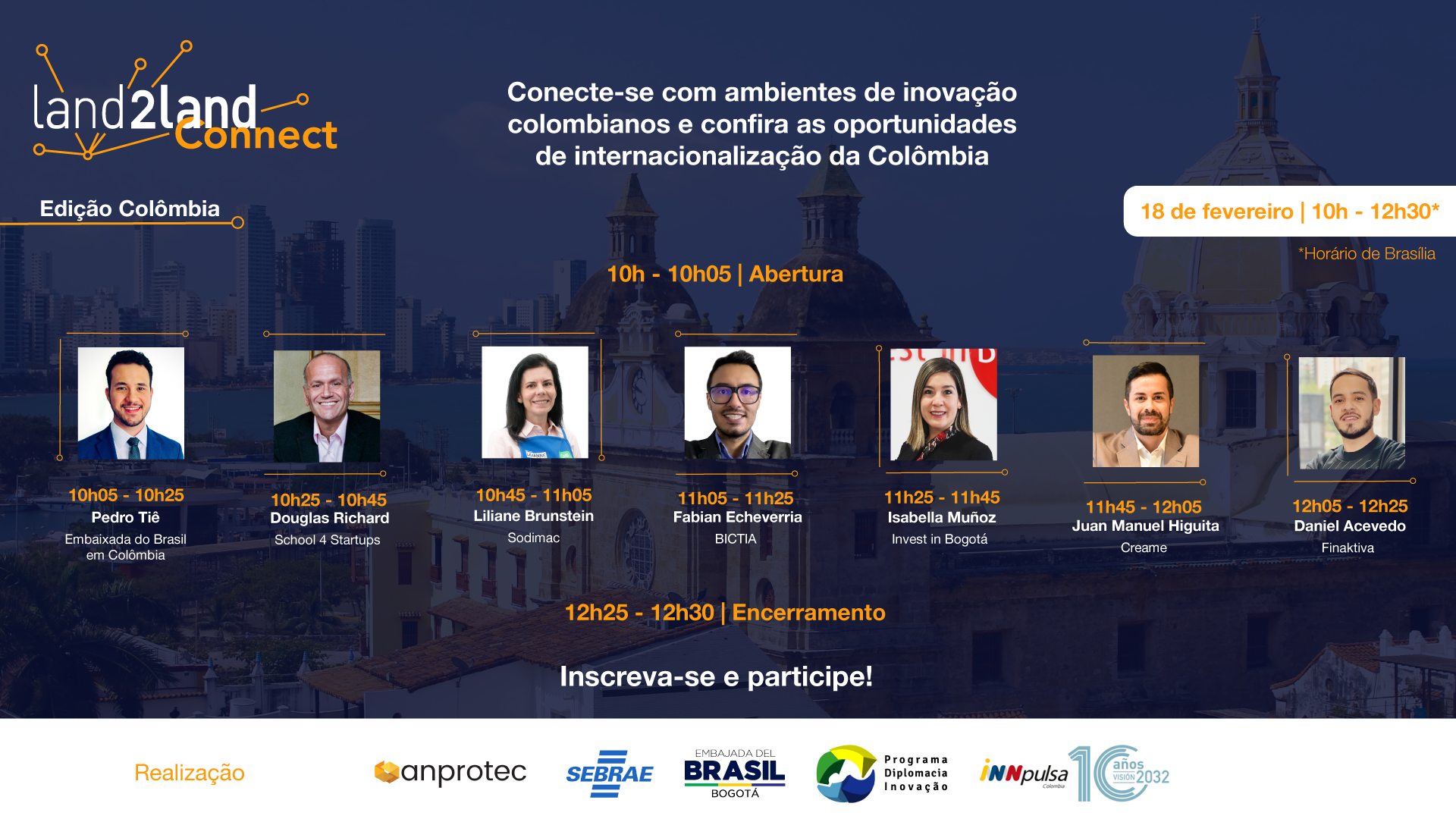 land2land Connect

Edição Colômbia

Conecte-se com ambientes de inovação colombianos e confira as oportunidades de internacionalização da Colômbia

18 de fevereiro | 10h - 12h30*

*Horário de Brasília

10h - 10h05 | Abertura

10h05 - 10h25
Pedro Tiê
Embaixada do Brasil em Colômbia

10h25 - 10h45
Douglas Richard
School 4 Startups

10h45 - 11h05
Liliane Brunstein
Sodimac

11h05 - 11h25
Fabian Echeverria
BICTIA

11h25 - 11h45
Isabella Muñoz
Invest in Bogotá

11h45 - 12h05
Juan Manuel Higuita
Creame

12h05 - 12h25
Daniel Acevedo
Finaktiva

12h25 - 12h30 | Encerramento

Inscreva-se e participe!

Realização

anprotec

SEBRAE

EMBAJADA DEL BRASIL BOGOTÁ

Programa Diplomacia Inovação

iNNpulsa Colombia

10 años VISIÓN 2032